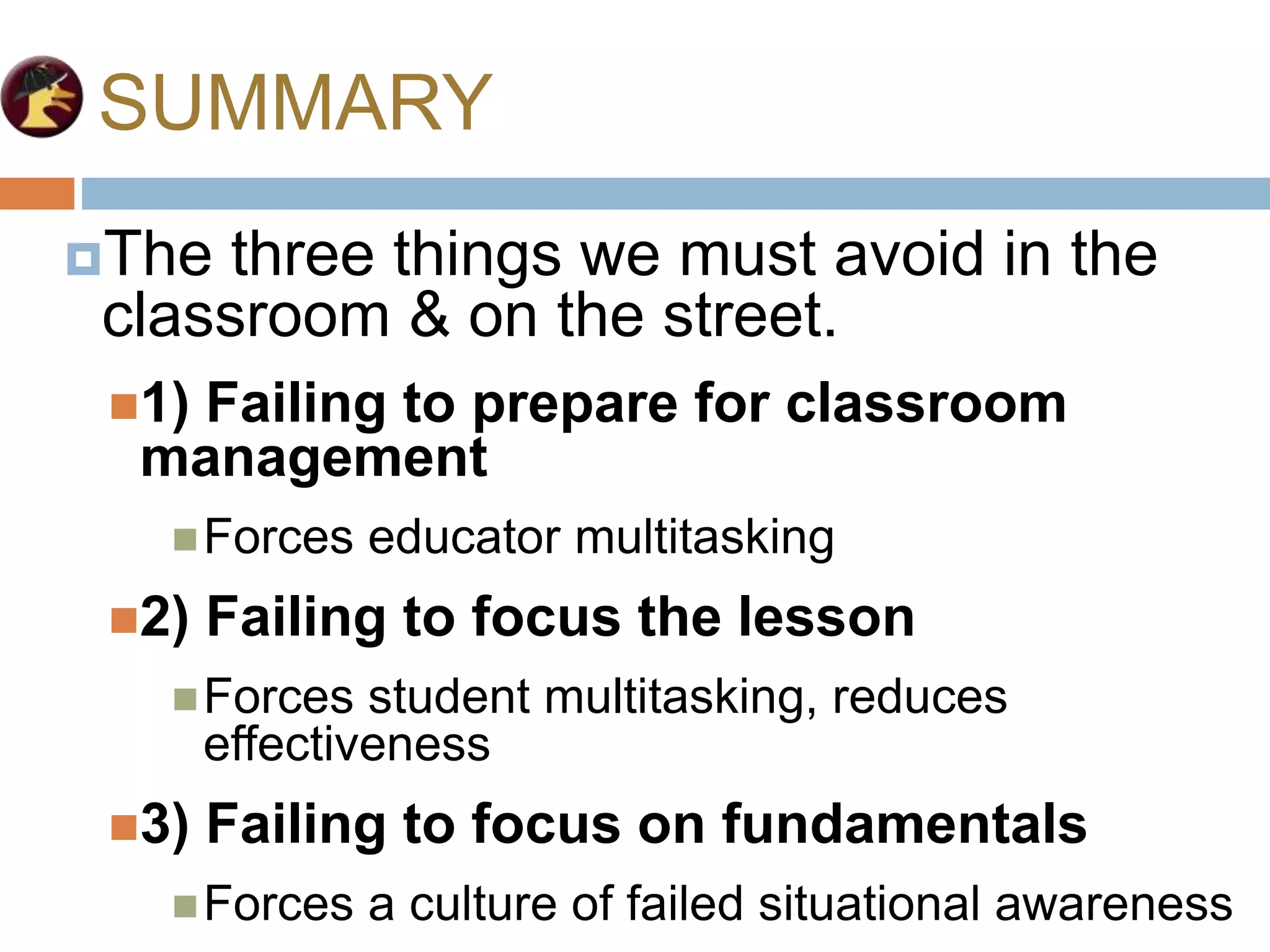 SUMMARY

The three things we must avoid in the classroom & on the street.

1) Failing to prepare for classroom management

Forces educator multitasking

2) Failing to focus the lesson

Forces student multitasking, reduces effectiveness

3) Failing to focus on fundamentals

Forces a culture of failed situational awareness